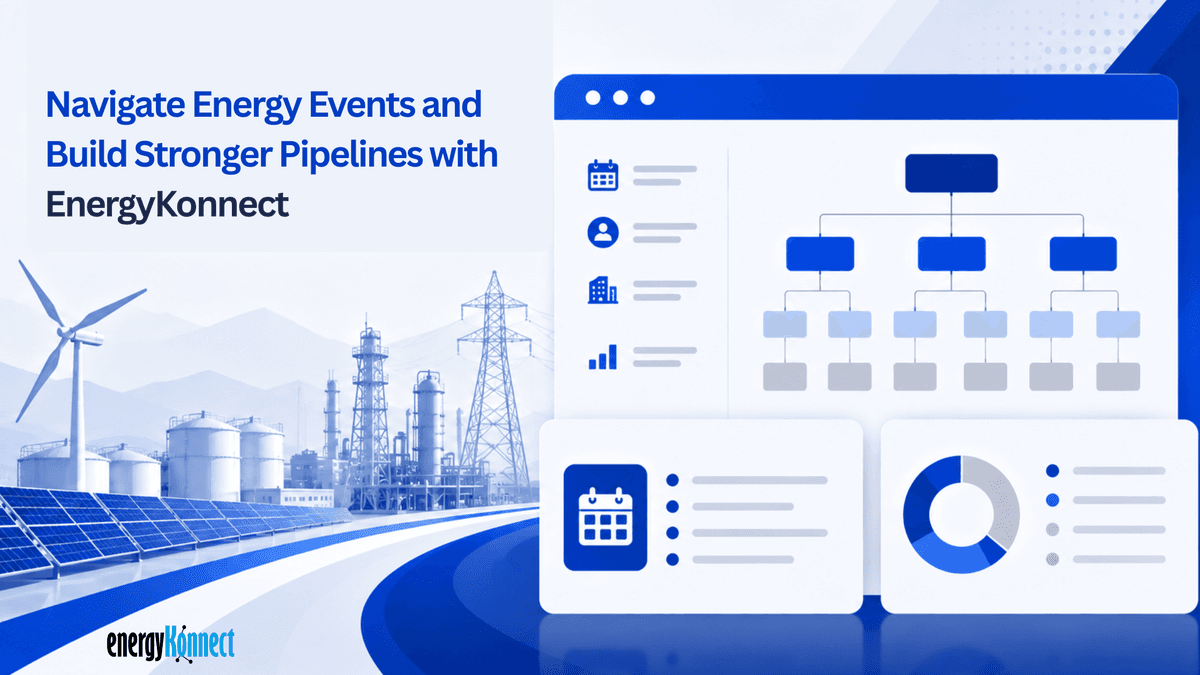 Navigate Energy Events and Build Stronger Pipelines with EnergyKonnect

energyKonnect